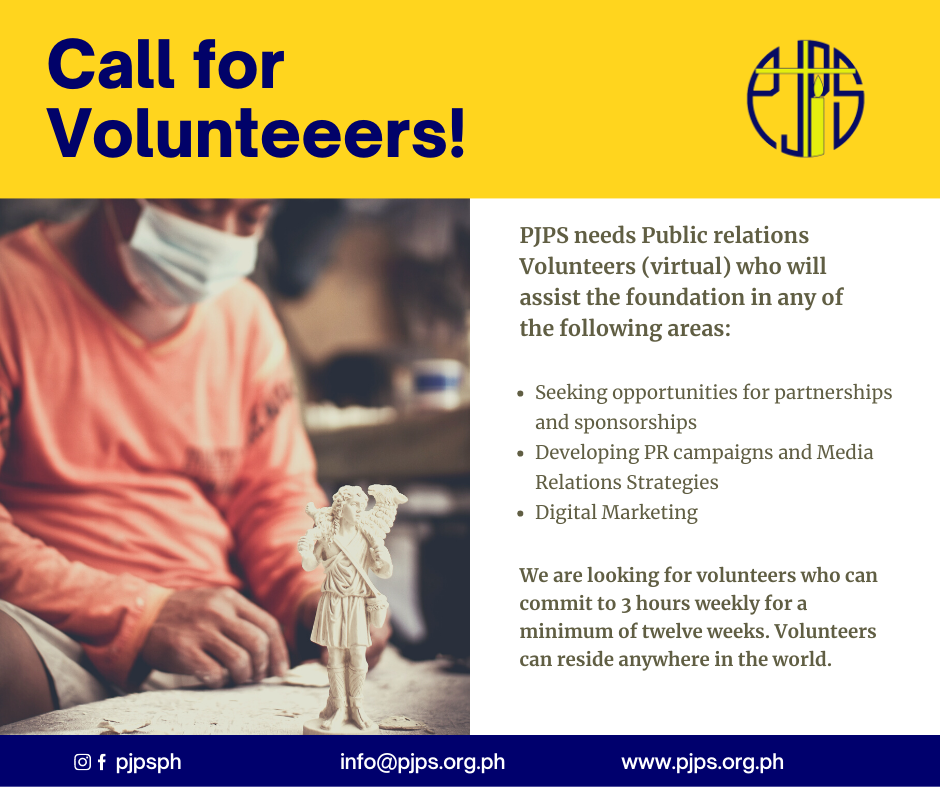 Call for Volunteeers!

PJPS

PJPS needs Public relations Volunteers (virtual) who will assist the foundation in any of the following areas:

- Seeking opportunities for partnerships and sponsorships
- Developing PR campaigns and Media Relations Strategies
- Digital Marketing

We are looking for volunteers who can commit to 3 hours weekly for a minimum of twelve weeks. Volunteers can reside anywhere in the world.

pjpsph info@pjps.org.ph www.pjps.org.ph